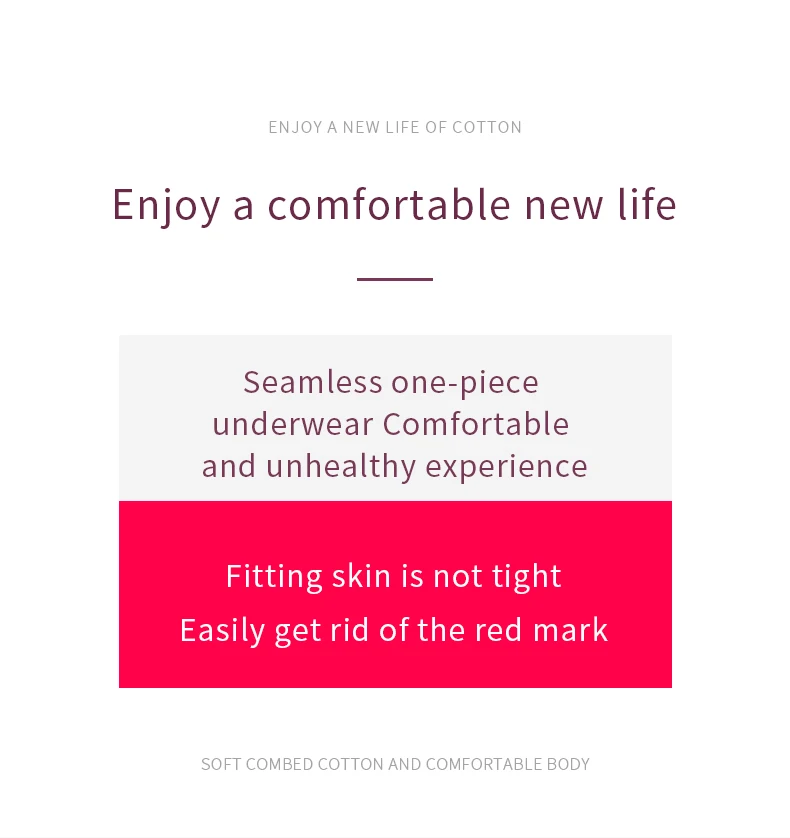 ENJOY A NEW LIFE OF COTTON

Enjoy a comfortable new life

Seamless one-piece underwear Comfortable and unhealthy experience

Fitting skin is not tight
Easily get rid of the red mark

SOFT COMBED COTTON AND COMFORTABLE BODY